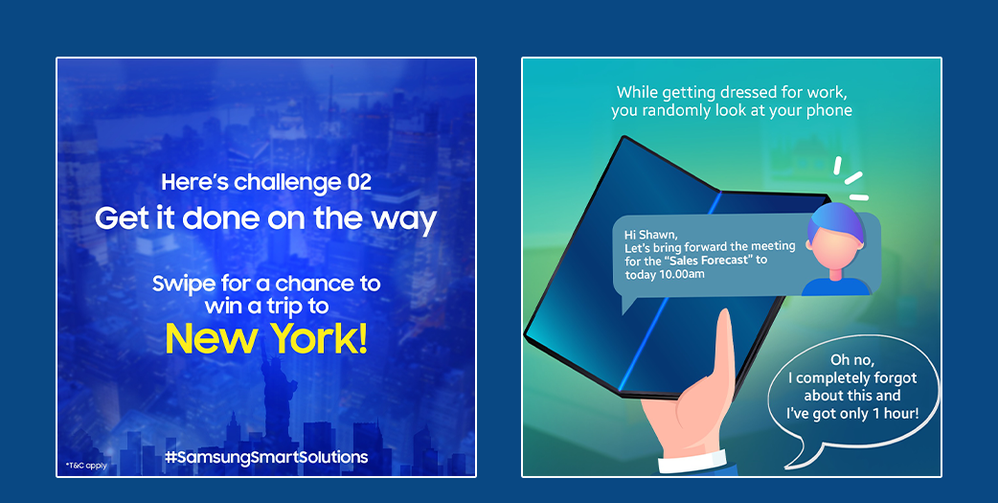 Here's challenge 02
Get it done on the way

Swipe for a chance to win a trip to
New York!

*T&C apply

#SamsungSmartSolutions

While getting dressed for work, you randomly look at your phone

Hi Shawn,
Let's bring forward the meeting for the "Sales Forecast" to today 10.00am

Oh no, I completely forgot about this and I've got only 1 hour!